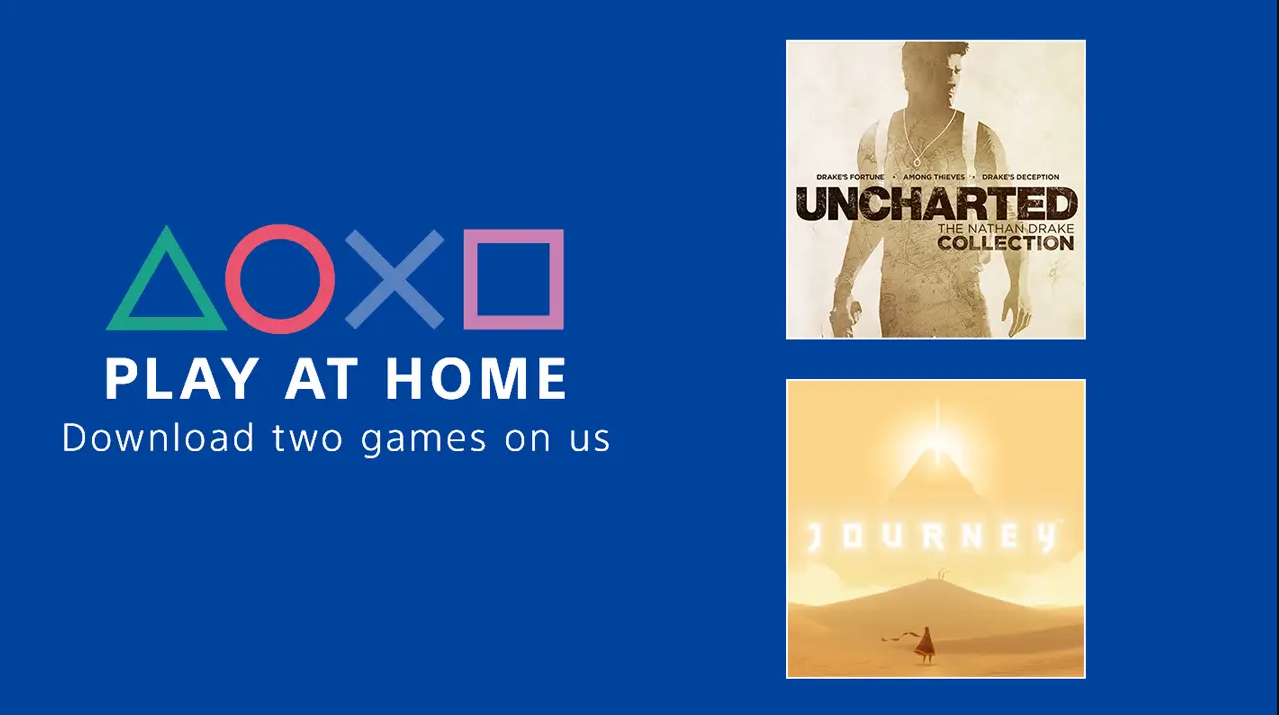 PLAY AT HOME
Download two games on us

DRAKE'S FORTUNE • AMONG THIEVES • DRAKE'S DECEPTION
UNCHARTED
THE NATHAN DRAKE
COLLECTION

JOURNEY